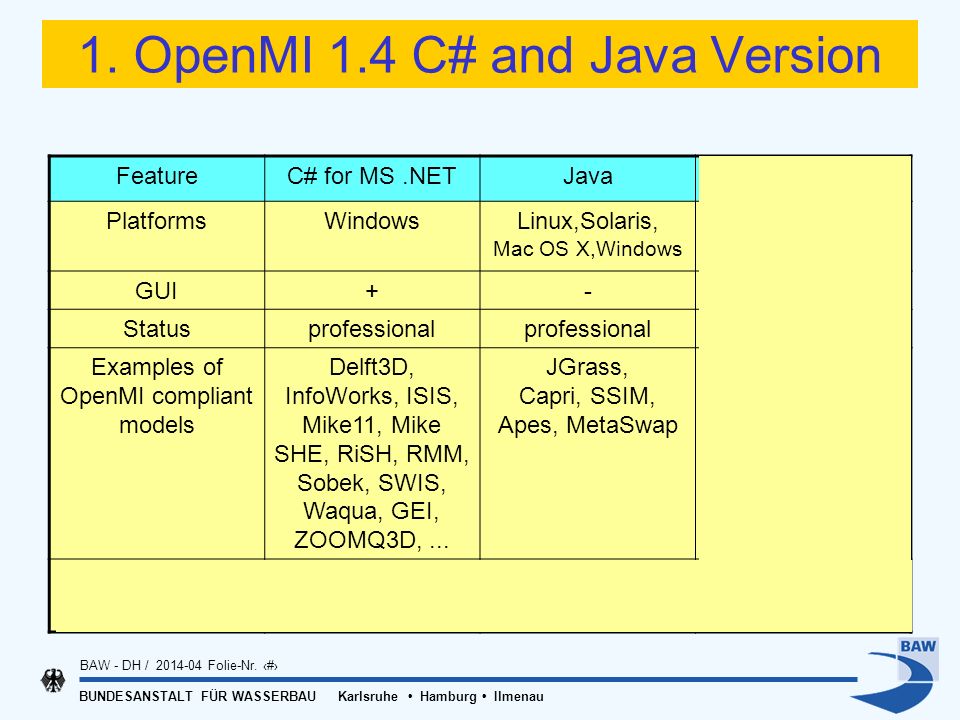 1. OpenMI 1.4 C# and Java Version

| Feature | C# for MS .NET | Java |
|---|---|---|
| Platforms | Windows | Linux,Solaris, Mac OS X,Windows |
| GUI | + | - |
| Status | professional | professional |
| Examples of OpenMI compliant models | Delft3D, InfoWorks, ISIS, Mike11, Mike SHE, RiSH, RMM, Sobek, SWIS, Waqua, GEI, ZOOMQ3D, ... | JGrass, Capri, SSIM, Apes, MetaSwap |

BAW - DH / 2014-04 Folie-Nr. ‹#›

BUNDESANSTALT FÜR WASSERBAU Karlsruhe • Hamburg • Ilmenau

BAW